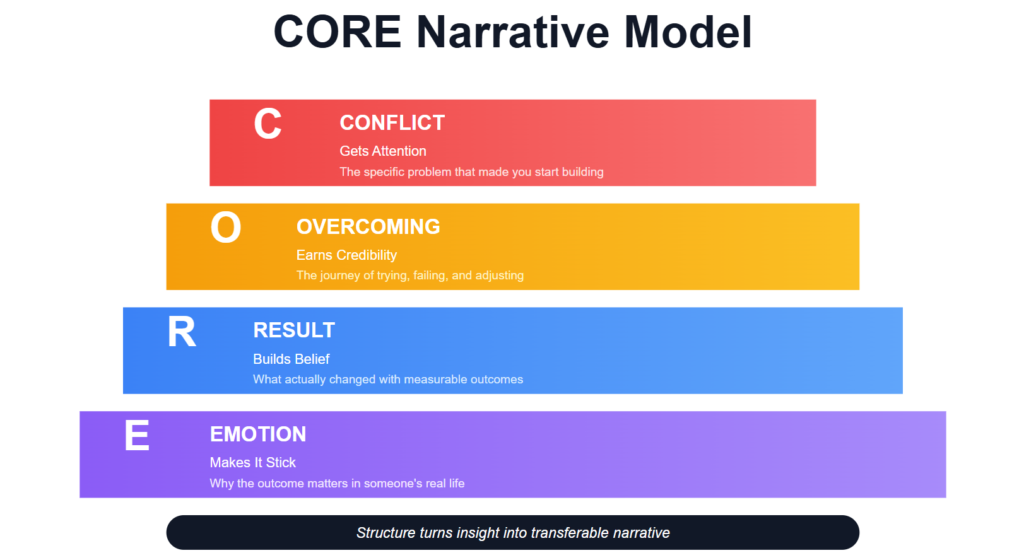 CORE Narrative Model

C
CONFLICT
Gets Attention
The specific problem that made you start building

O
OVERCOMING
Earns Credibility
The journey of trying, failing, and adjusting

R
RESULT
Builds Belief
What actually changed with measurable outcomes

E
EMOTION
Makes It Stick
Why the outcome matters in someone's real life

Structure turns insight into transferable narrative